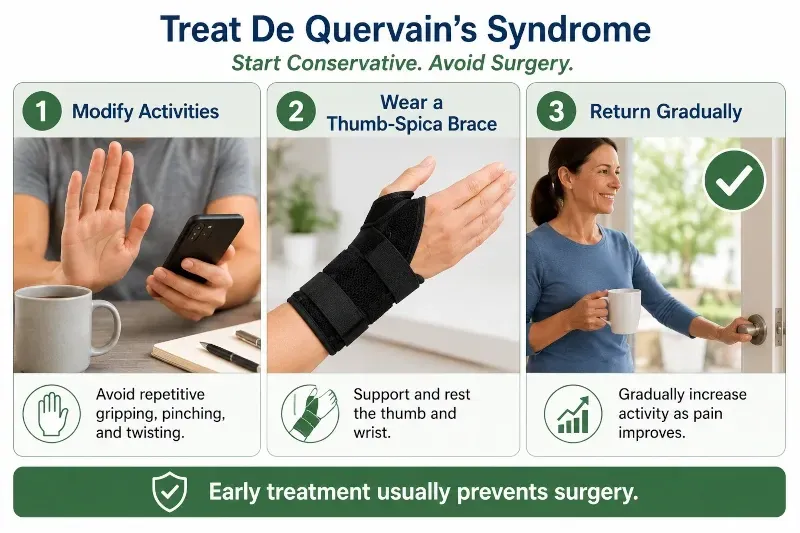 Treat De Quervain's Syndrome
Start Conservative. Avoid Surgery.

1 Modify Activities

Avoid repetitive gripping, pinching, and twisting.

2 Wear a Thumb-Spica Brace

Support and rest the thumb and wrist.

3 Return Gradually

Gradually increase activity as pain improves.

Early treatment usually prevents surgery.